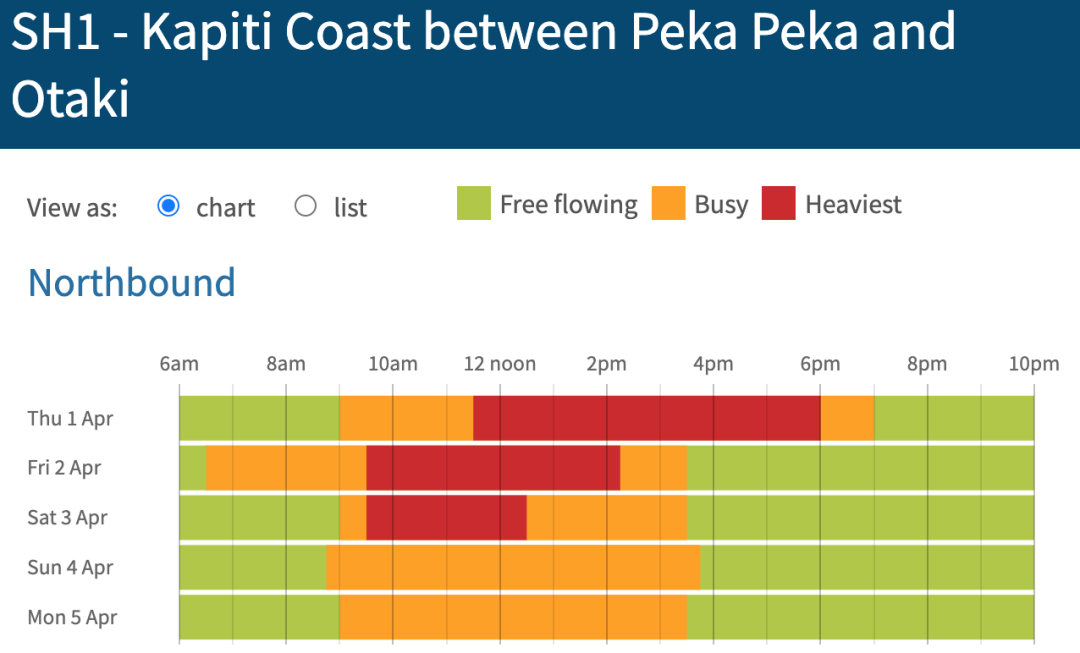 SH1 - Kapiti Coast between Peka Peka and Otaki

View as: chart list

Free flowing Busy Heaviest

Northbound

6am 8am 10am 12 noon 2pm 4pm 6pm 8pm 10pm

Thu 1 Apr
Fri 2 Apr
Sat 3 Apr
Sun 4 Apr
Mon 5 Apr